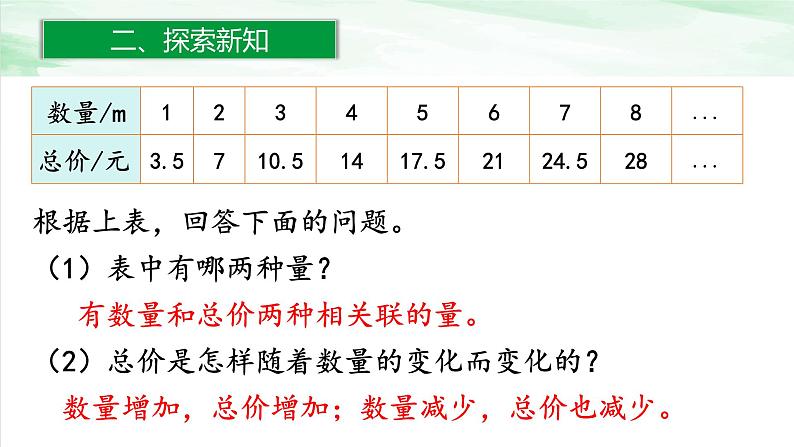 二、探索新知

| 数量/m | 1 | 2 | 3 | 4 | 5 | 6 | 7 | 8 | ... |
|---|---|---|---|---|---|---|---|---|---|
| 总价/元 | 3.5 | 7 | 10.5 | 14 | 17.5 | 21 | 24.5 | 28 | ... |

根据上表，回答下面的问题。

（1）表中有哪两种量？

有数量和总价两种相关联的量。

（2）总价是怎样随着数量的变化而变化的？

数量增加，总价增加；数量减少，总价也减少。